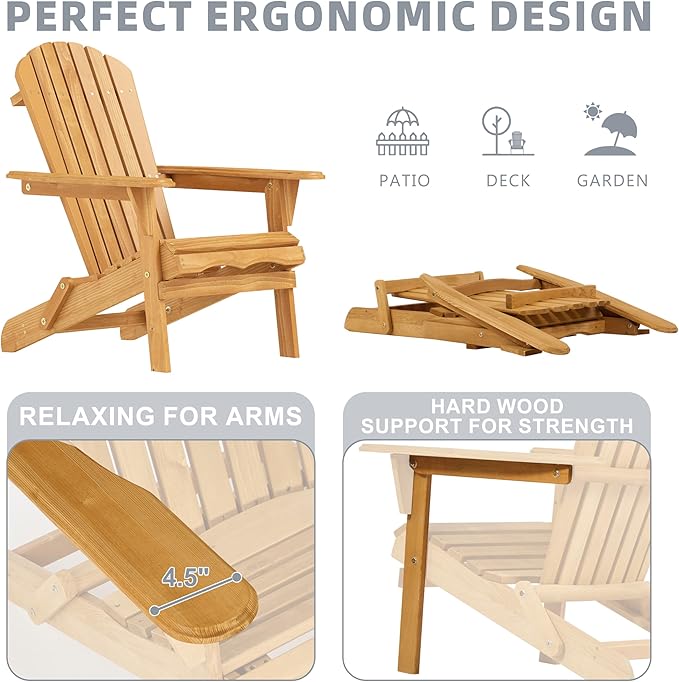 PERFECT ERGONOMIC DESIGN

PATIO

DECK

GARDEN

RELAXING FOR ARMS

4.5"

HARD WOOD SUPPORT FOR STRENGTH